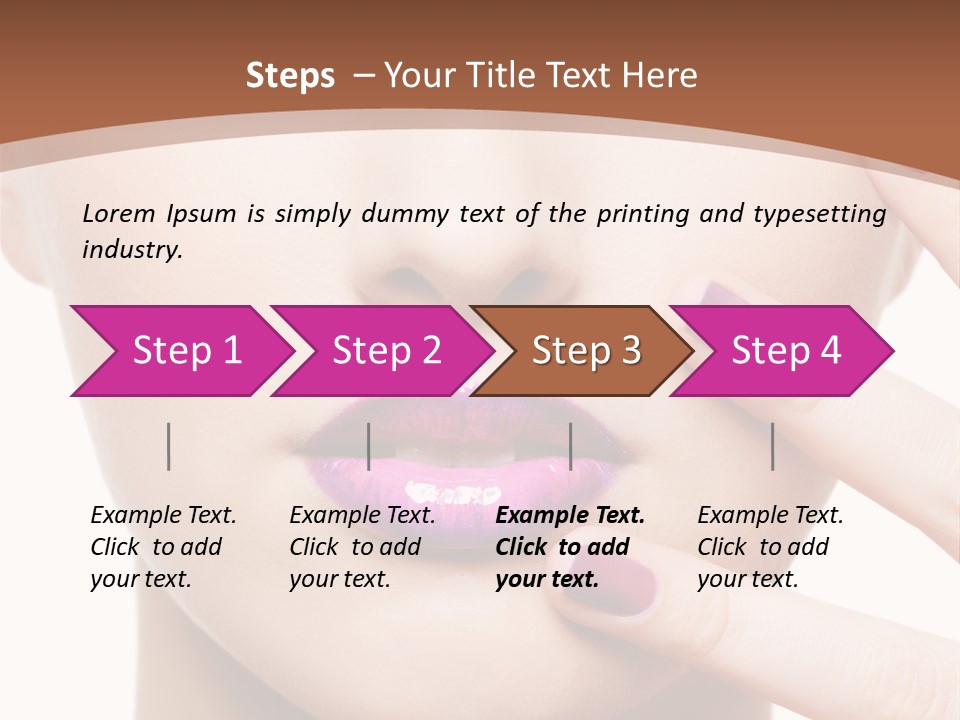 Steps – Your Title Text Here

Lorem Ipsum is simply dummy text of the printing and typesetting industry.

Step 1

Step 2

Step 3

Step 4

Example Text. Click to add your text.

Example Text. Click to add your text.

Example Text. Click to add your text.

Example Text. Click to add your text.